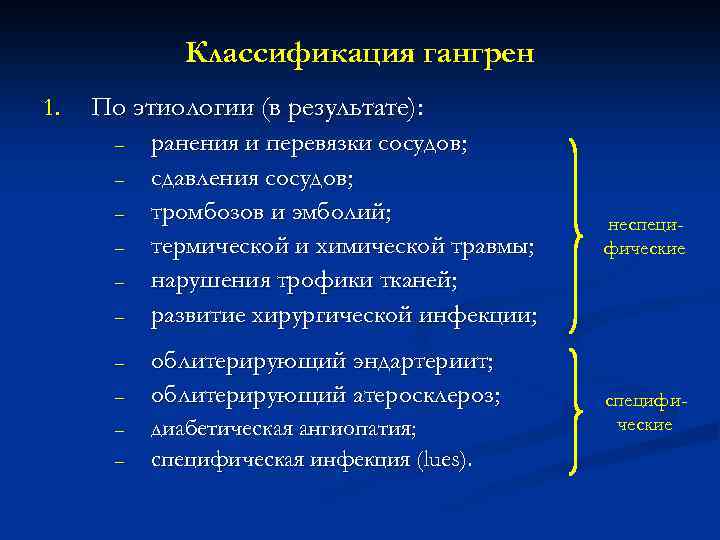 Классификация гангрен

1. По этиологии (в результате):

– ранения и перевязки сосудов;
– сдавления сосудов;
– тромбозов и эмболий;
– термической и химической травмы;
– нарушения трофики тканей;
– развитие хирургической инфекции;

неспецифические

– облитерирующий эндартериит;
– облитерирующий атеросклероз;
– диабетическая ангиопатия;
– специфическая инфекция (lues).

специфические